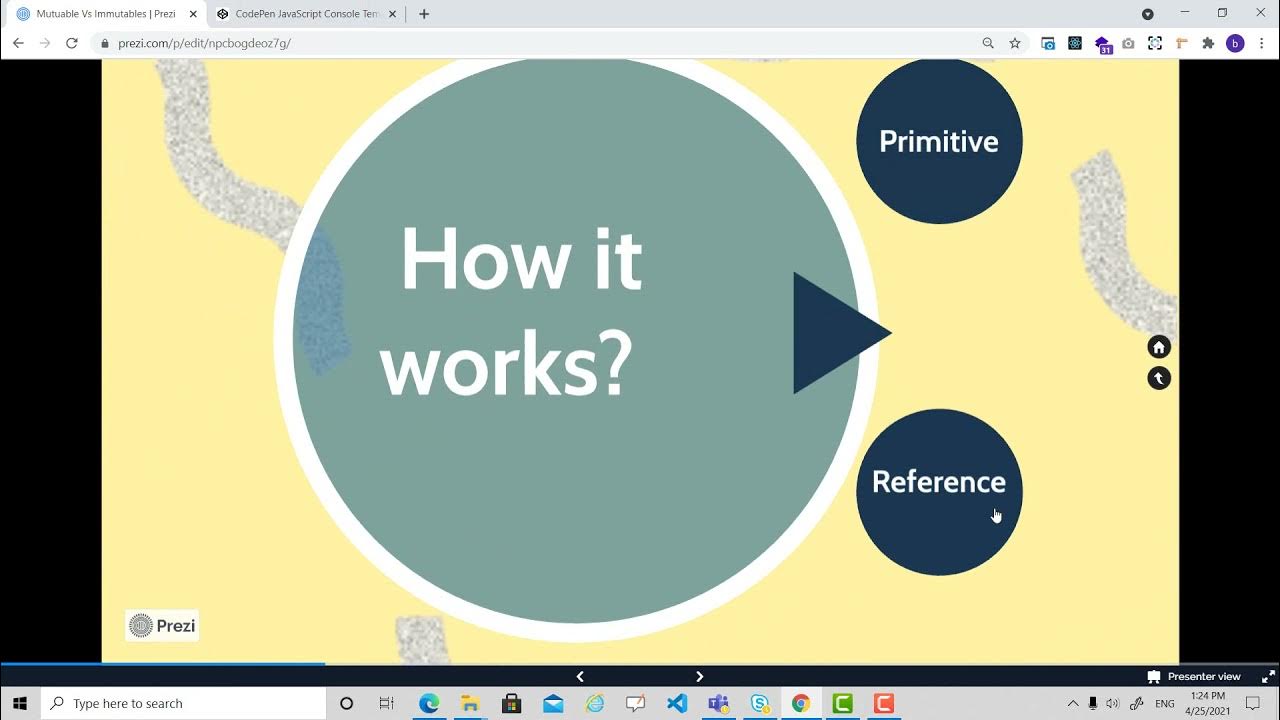 Mutuable Vs Immutables | Prezi
CodePen JavaScript Console Tem
prezi.com/p/edit/npcbogdeoz7g/
31
b

How it works?

Primitive

Reference

Prezi

Presenter view

Type here to search
ENG
1:24 PM
4/25/2021